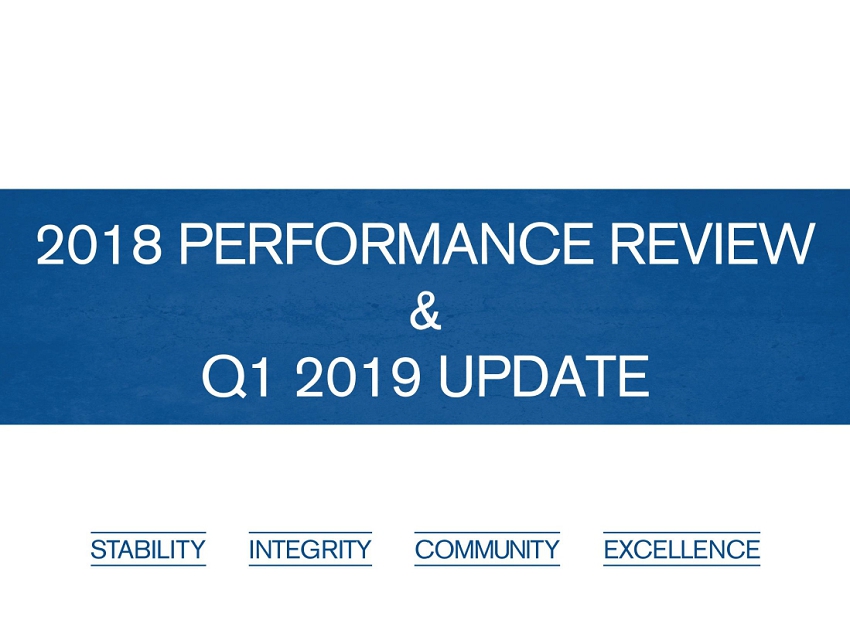 2018 PERFORMANCE REVIEW
&
Q1 2019 UPDATE

STABILITY INTEGRITY COMMUNITY EXCELLENCE